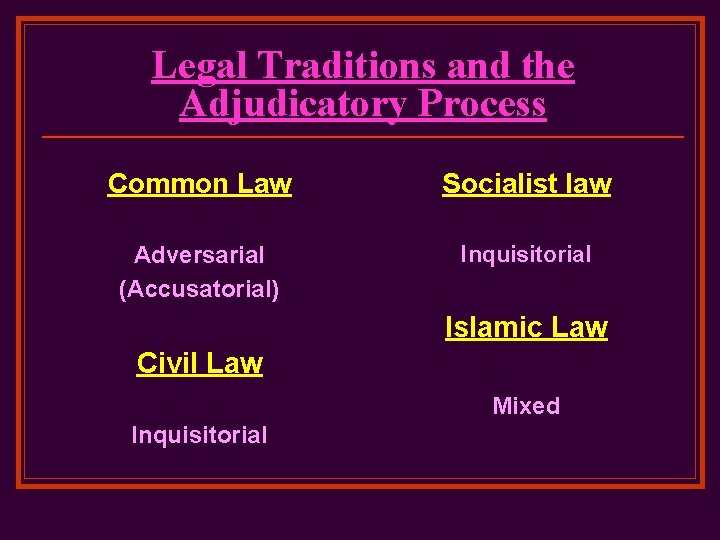 Legal Traditions and the Adjudicatory Process

Common Law

Adversarial (Accusatorial)

Civil Law

Inquisitorial

Socialist law

Inquisitorial

Islamic Law

Mixed